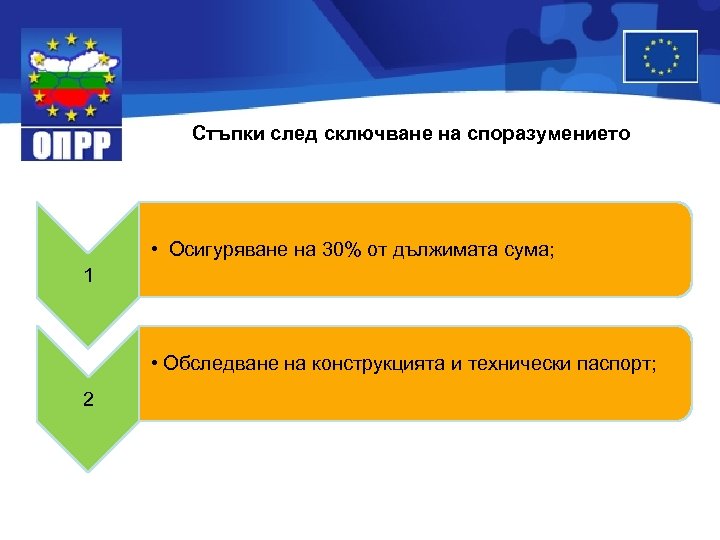 ОПРР

Стъпки след сключване на споразумението

1

• Осигуряване на 30% от дължимата сума;

2

• Обследване на конструкцията и технически паспорт;